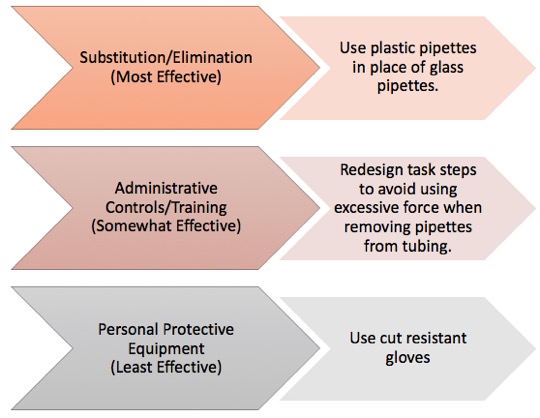 Substitution/Elimination (Most Effective)

Use plastic pipettes in place of glass pipettes.

Administrative Controls/Training (Somewhat Effective)

Redesign task steps to avoid using excessive force when removing pipettes from tubing.

Personal Protective Equipment (Least Effective)

Use cut resistant gloves